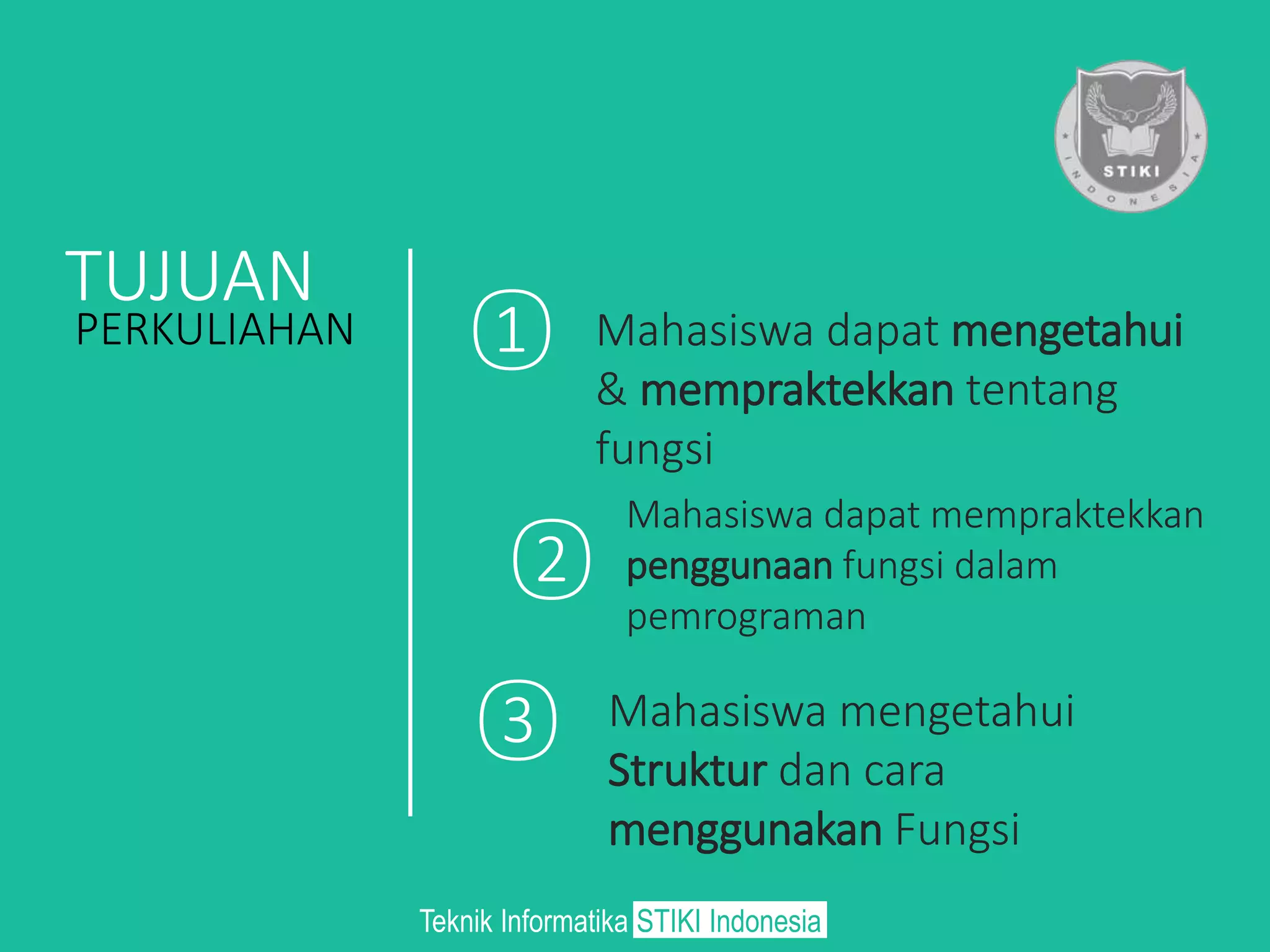 STIKI
INDONESIA

TUJUAN
PERKULIAHAN

1 Mahasiswa dapat mengetahui & mempraktekkan tentang fungsi

2 Mahasiswa dapat mempraktekkan penggunaan fungsi dalam pemrograman

3 Mahasiswa mengetahui Struktur dan cara menggunakan Fungsi

Teknik Informatika STIKI Indonesia